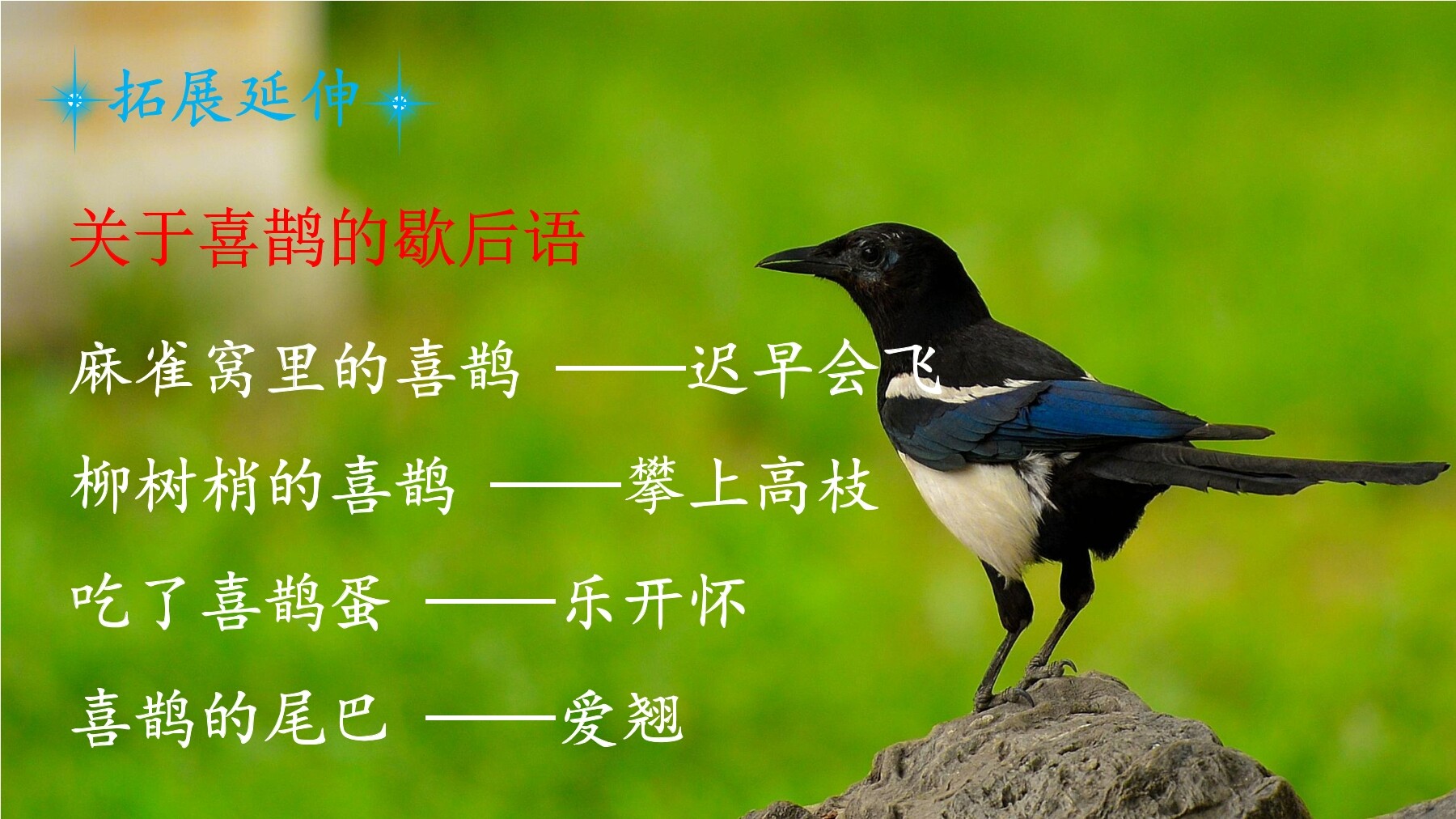 拓展延伸

关于喜鹊的歇后语

麻雀窝里的喜鹊 ——迟早会飞

柳树梢的喜鹊 ——攀上高枝

吃了喜鹊蛋 ——乐开怀

喜鹊的尾巴 ——爱翘